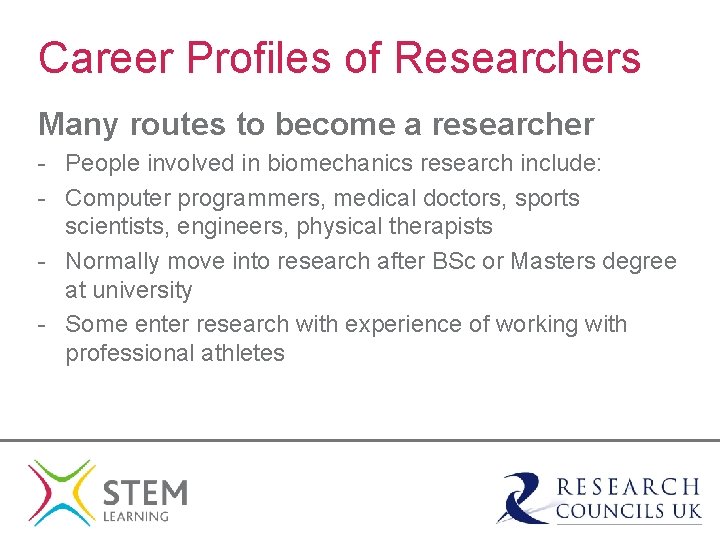 Career Profiles of Researchers

Many routes to become a researcher

- People involved in biomechanics research include:
- Computer programmers, medical doctors, sports scientists, engineers, physical therapists
- Normally move into research after BSc or Masters degree at university
- Some enter research with experience of working with professional athletes

STEM LEARNING

RESEARCH COUNCILS UK